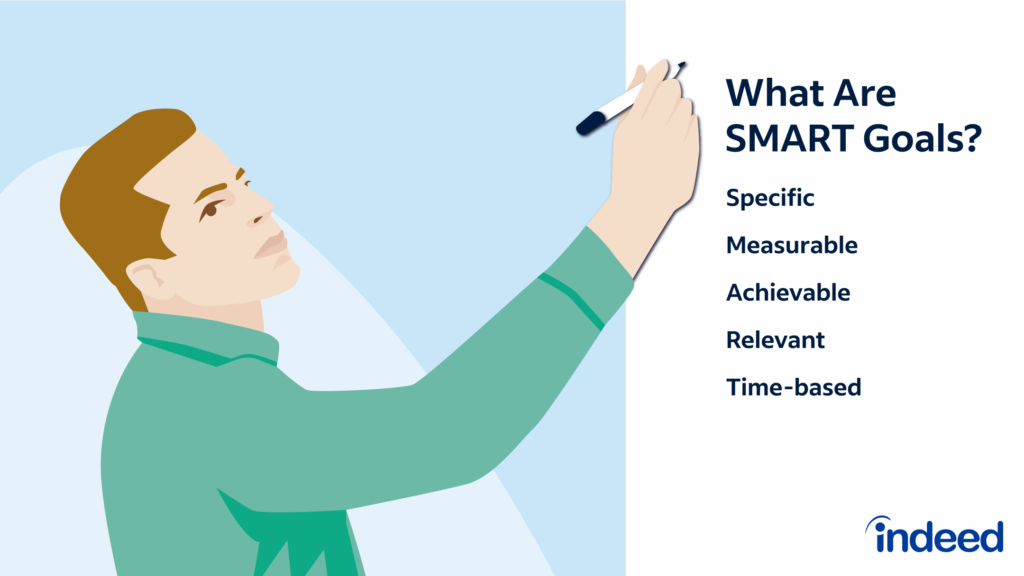 What Are SMART Goals?

Specific

Measurable

Achievable

Relevant

Time-based

indeed